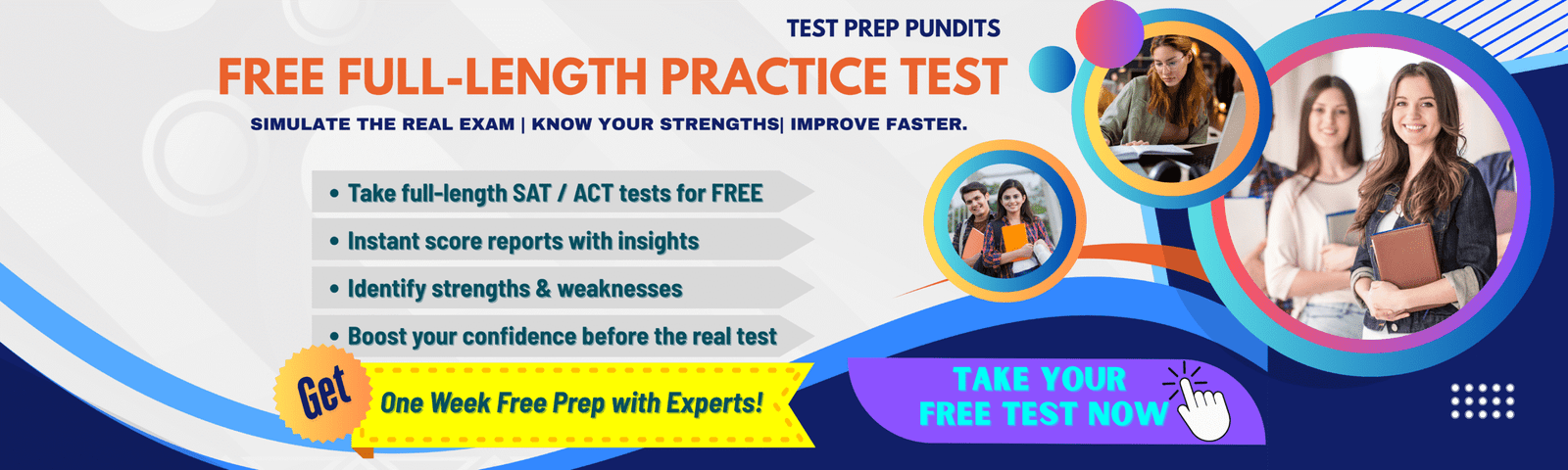 TEST PREP PUNDITS

FREE FULL-LENGTH PRACTICE TEST

SIMULATE THE REAL EXAM | KNOW YOUR STRENGTHS| IMPROVE FASTER.

• Take full-length SAT / ACT tests for FREE
• Instant score reports with insights
• Identify strengths & weaknesses
• Boost your confidence before the real test

Get

One Week Free Prep with Experts!

TAKE YOUR FREE TEST NOW